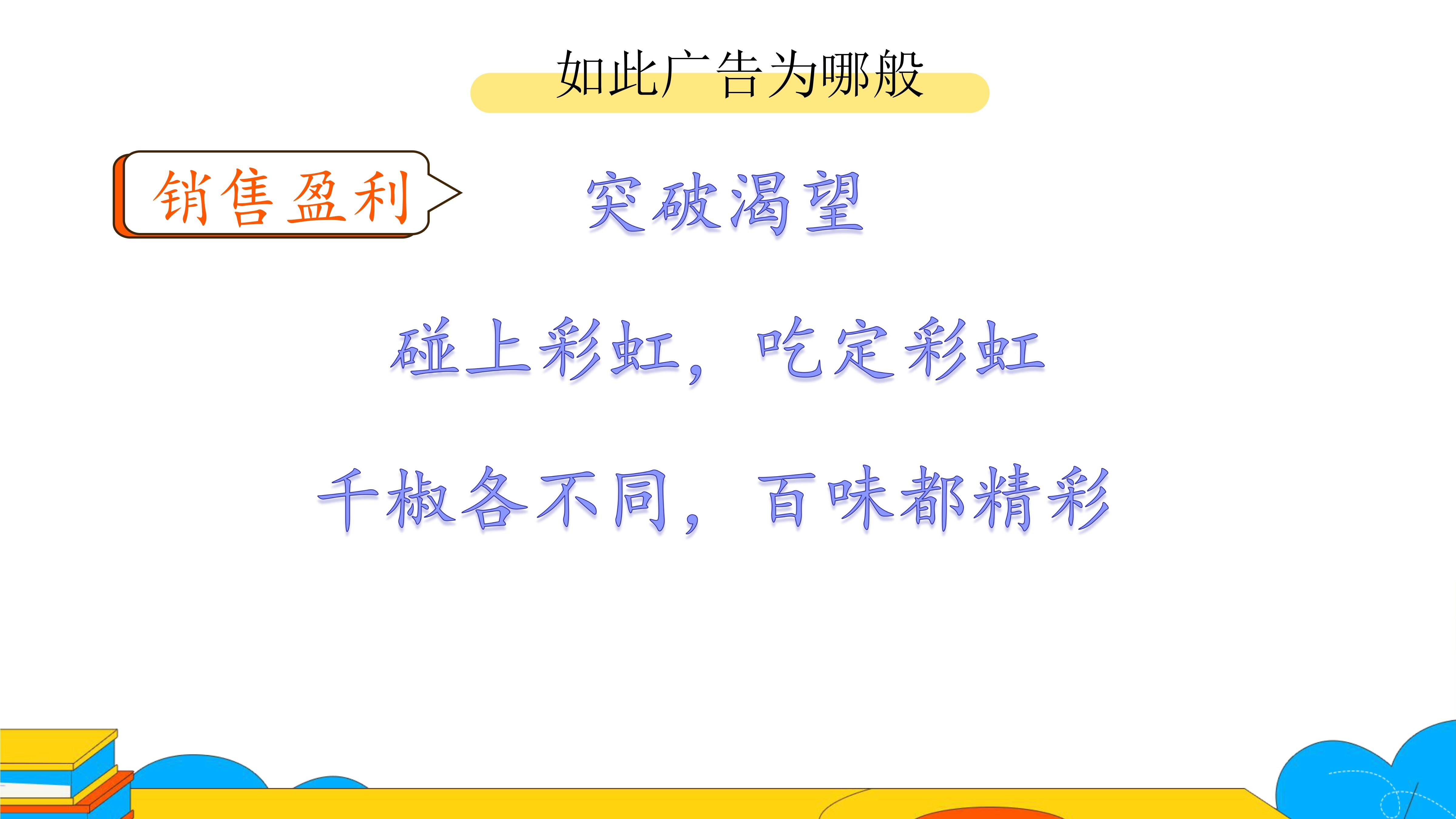 如此广告为哪般

销售盈利

突破渴望

碰上彩虹，吃定彩虹

千椒各不同，百味都精彩